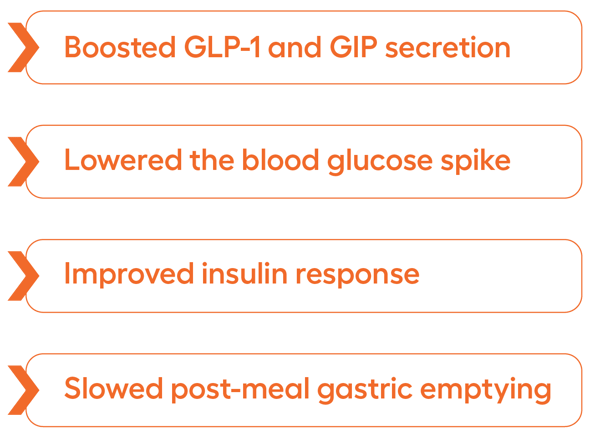 Boosted GLP-1 and GIP secretion

Lowered the blood glucose spike

Improved insulin response

Slowed post-meal gastric emptying